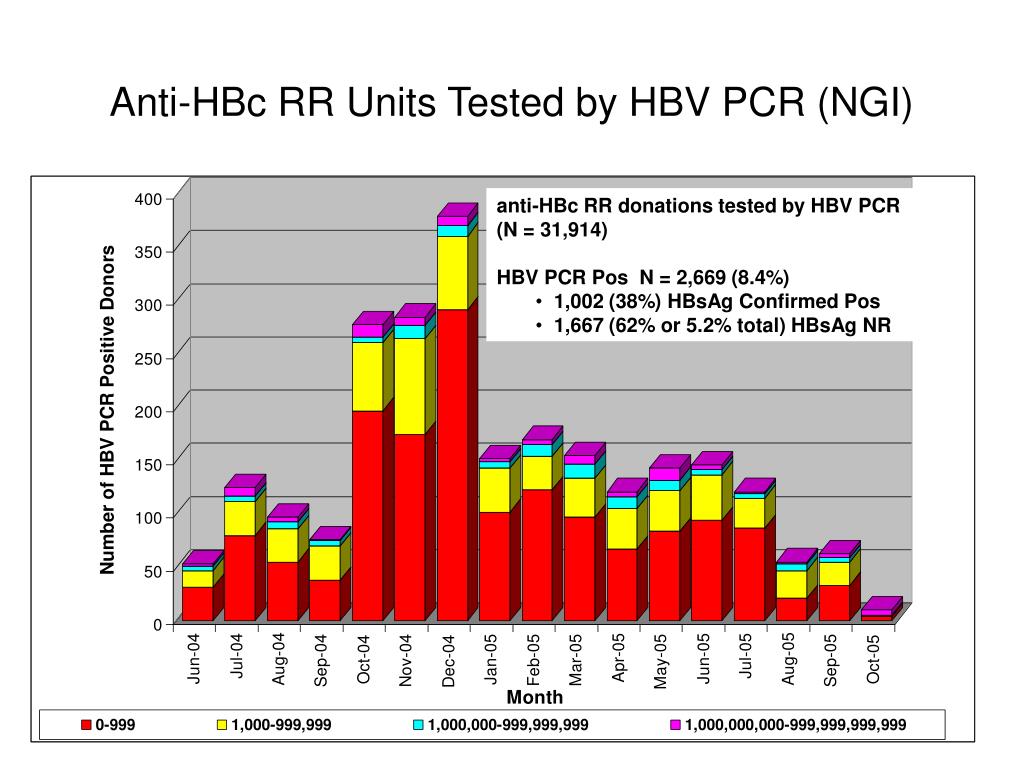 Anti-HBc RR Units Tested by HBV PCR (NGI)

anti-HBc RR donations tested by HBV PCR (N = 31,914)

HBV PCR Pos N = 2,669 (8.4%)
• 1,002 (38%) HBsAg Confirmed Pos
• 1,667 (62% or 5.2% total) HBsAg NR

Number of HBV PCR Positive Donors

400
350
300
250
200
150
100
50
0

Jun-04 Jul-04 Aug-04 Sep-04 Oct-04 Nov-04 Dec-04 Jan-05 Feb-05 Mar-05 Apr-05 May-05 Jun-05 Jul-05 Aug-05 Sep-05 Oct-05

Month

0-999 1,000-999,999 1,000,000-999,999,999 1,000,000,000-999,999,999,999